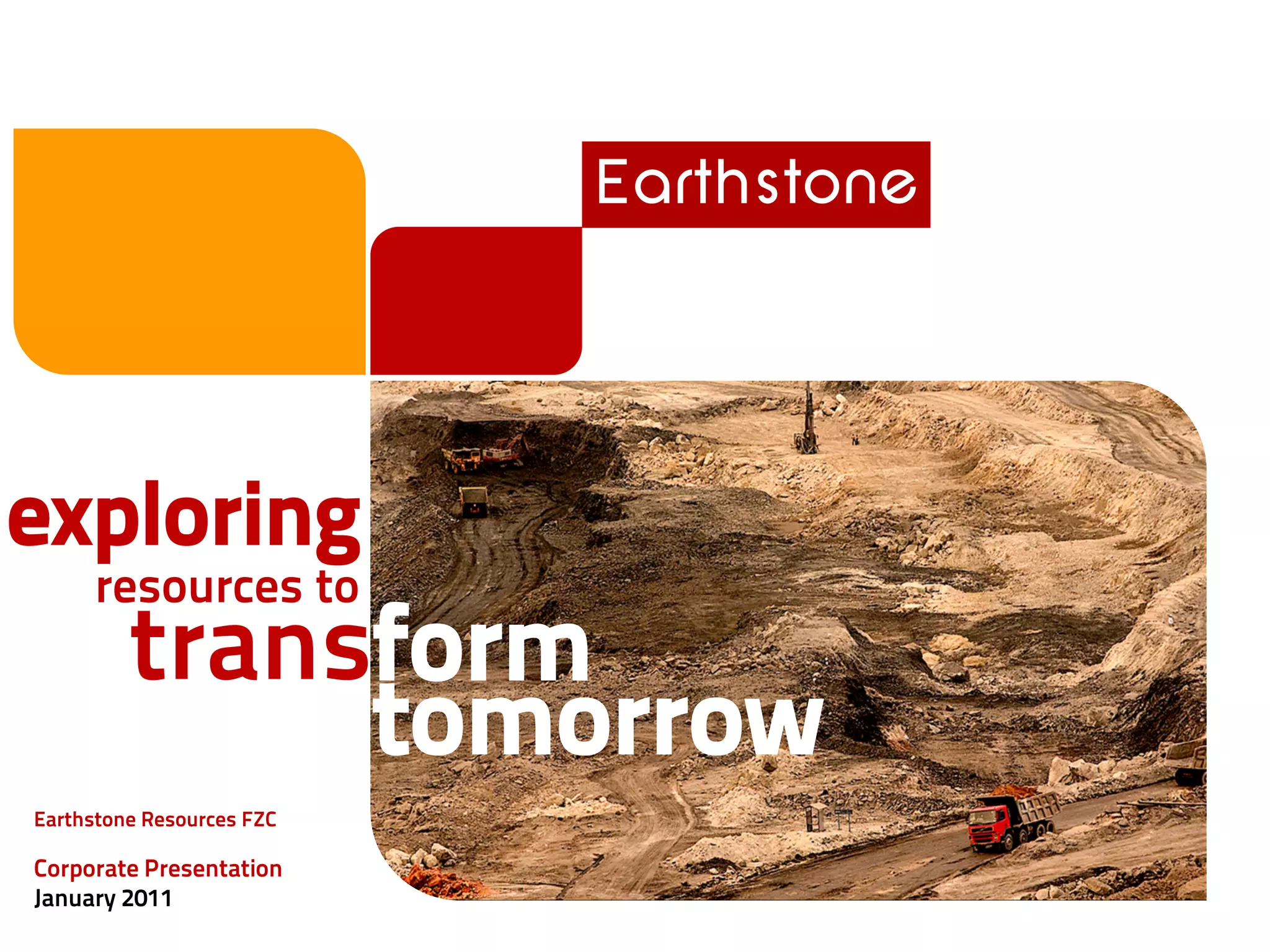 Earthstone

exploring
resources to
transform
tomorrow

Earthstone Resources FZC

Corporate Presentation
January 2011